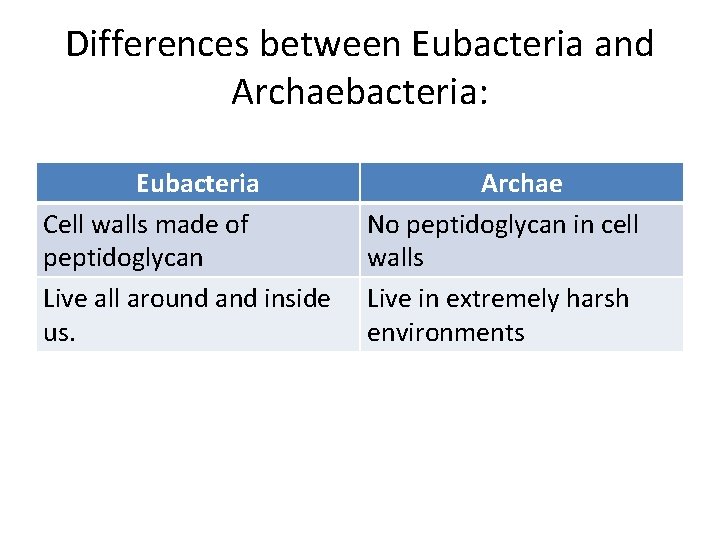 Differences between Eubacteria and Archaebacteria:

| Eubacteria | Archae |
|---|---|
| Cell walls made of peptidoglycan | No peptidoglycan in cell walls |
| Live all around and inside us. | Live in extremely harsh environments |